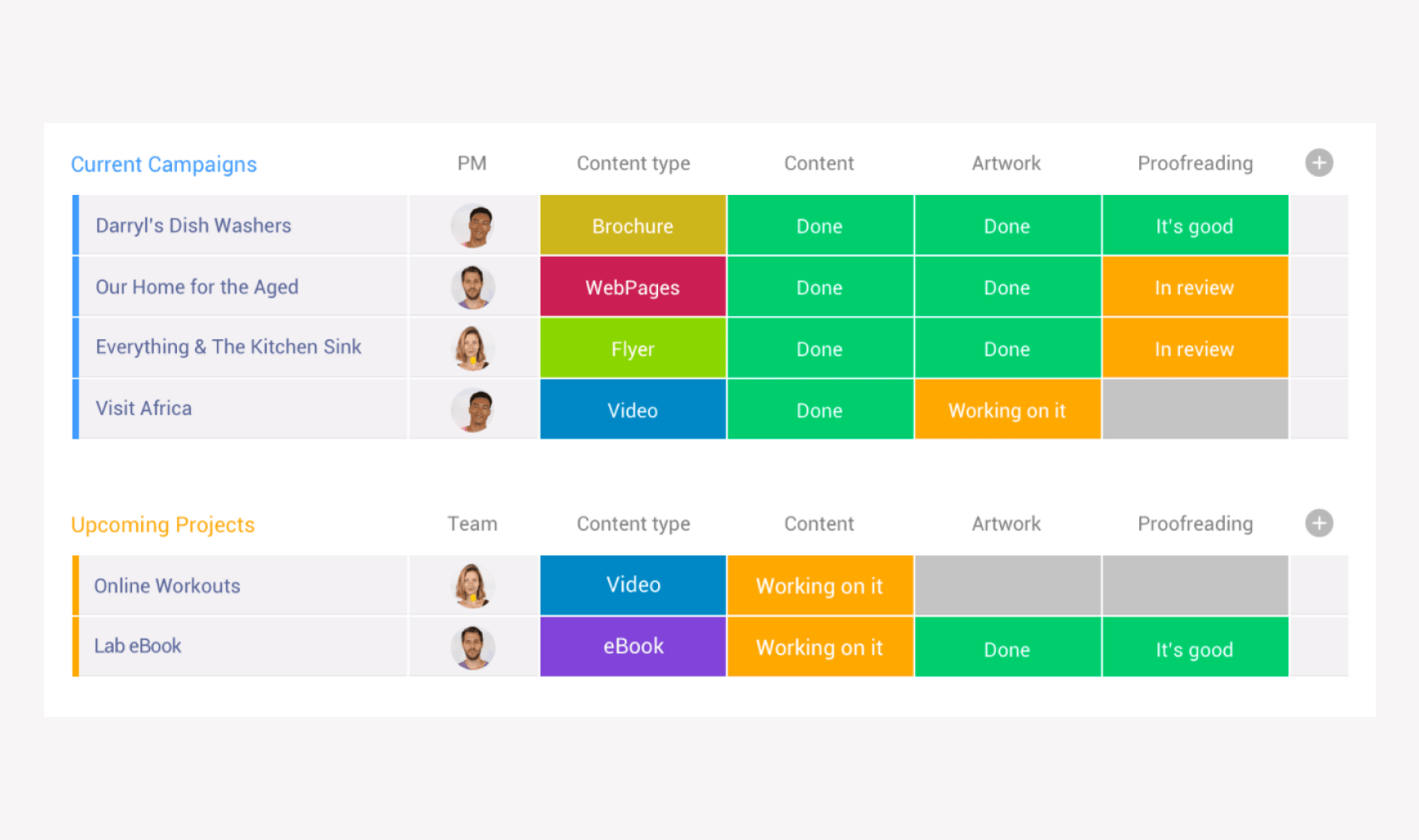 | Current Campaigns | PM | Content type | Content | Artwork | Proofreading |
|---|---|---|---|---|---|
| Darryl's Dish Washers | | Brochure | Done | Done | It's good |
| Our Home for the Aged | | WebPages | Done | Done | In review |
| Everything & The Kitchen Sink | | Flyer | Done | Done | In review |
| Visit Africa | | Video | Done | Working on it | |

| Upcoming Projects | Team | Content type | Content | Artwork | Proofreading |
|---|---|---|---|---|---|
| Online Workouts | | Video | Working on it | | |
| Lab eBook | | eBook | Working on it | Done | It's good |